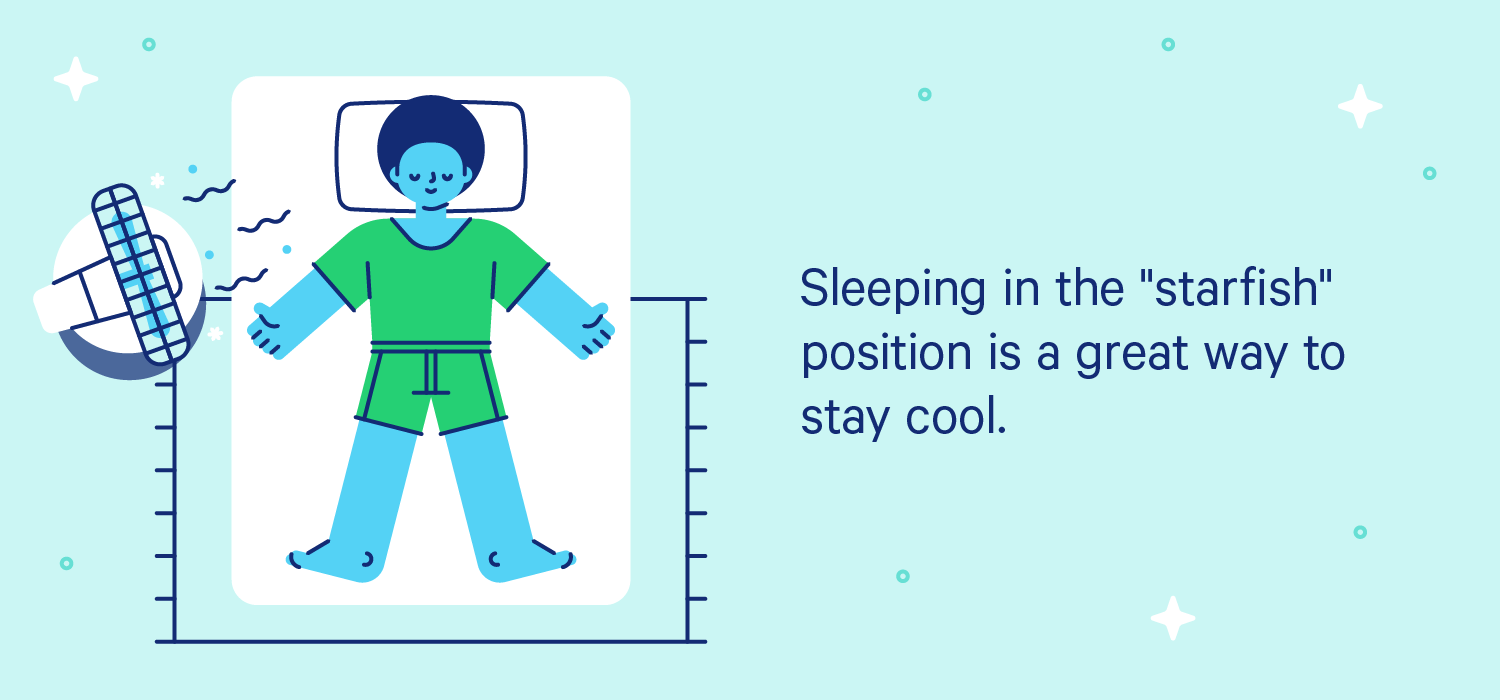 Sleeping in the "starfish" position is a great way to stay cool.